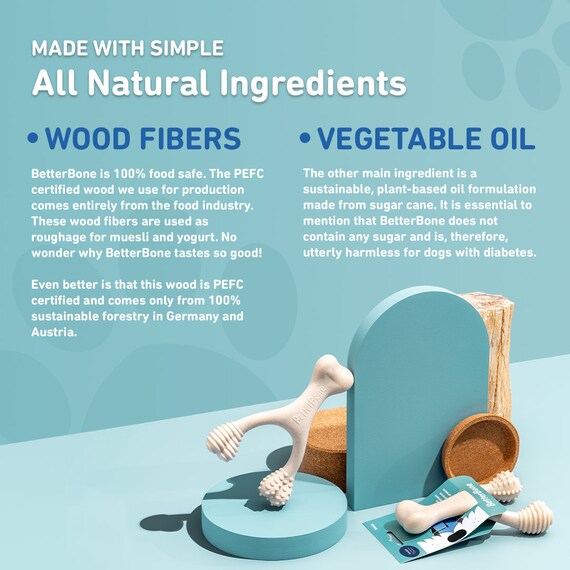 MADE WITH SIMPLE
All Natural Ingredients

• WOOD FIBERS

BetterBone is 100% food safe. The PEFC certified wood we use for production comes entirely from the food industry. These wood fibers are used as roughage for muesli and yogurt. No wonder why BetterBone tastes so good!

Even better is that this wood is PEFC certified and comes only from 100% sustainable forestry in Germany and Austria.

• VEGETABLE OIL

The other main ingredient is a sustainable, plant-based oil formulation made from sugar cane. It is essential to mention that BetterBone does not contain any sugar and is, therefore, utterly harmless for dogs with diabetes.

BetterBone

BetterBone